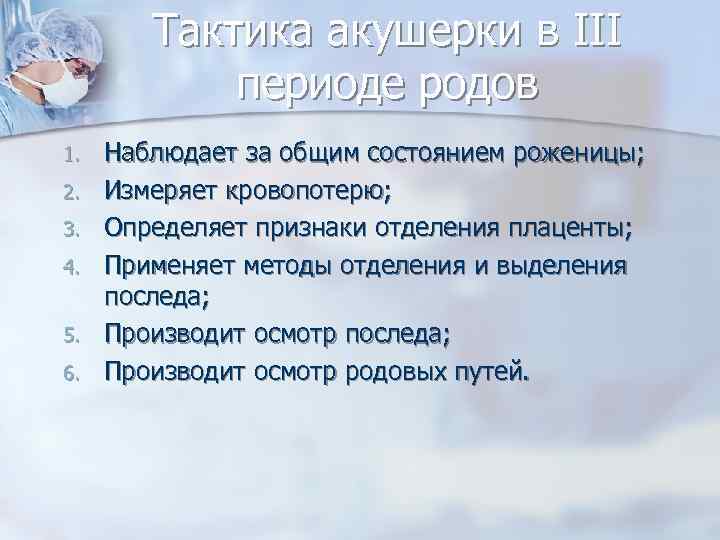 Тактика акушерки в III периоде родов

1. Наблюдает за общим состоянием роженицы;
2. Измеряет кровопотерю;
3. Определяет признаки отделения плаценты;
4. Применяет методы отделения и выделения последа;
5. Производит осмотр последа;
6. Производит осмотр родовых путей.